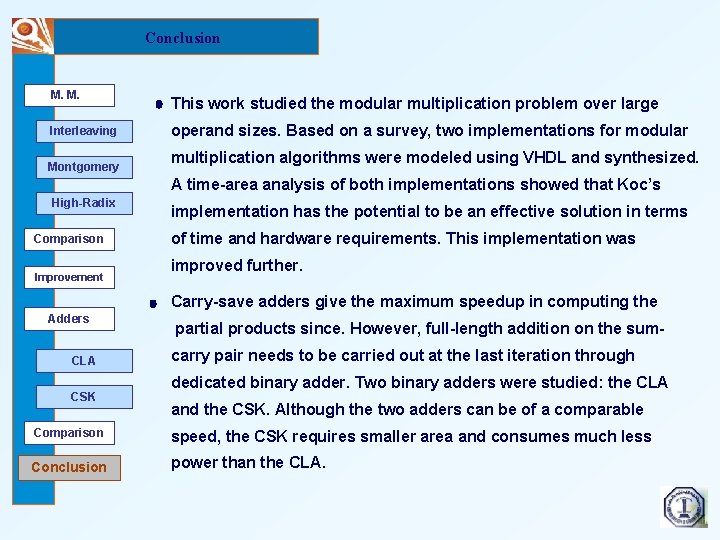 Conclusion

M. M.

Interleaving

Montgomery

High-Radix

Comparison

Improvement

Adders

CLA

CSK

Comparison

Conclusion

This work studied the modular multiplication problem over large operand sizes. Based on a survey, two implementations for modular multiplication algorithms were modeled using VHDL and synthesized. A time-area analysis of both implementations showed that Koc's implementation has the potential to be an effective solution in terms of time and hardware requirements. This implementation was improved further.

Carry-save adders give the maximum speedup in computing the partial products since. However, full-length addition on the sum-carry pair needs to be carried out at the last iteration through dedicated binary adder. Two binary adders were studied: the CLA and the CSK. Although the two adders can be of a comparable speed, the CSK requires smaller area and consumes much less power than the CLA.